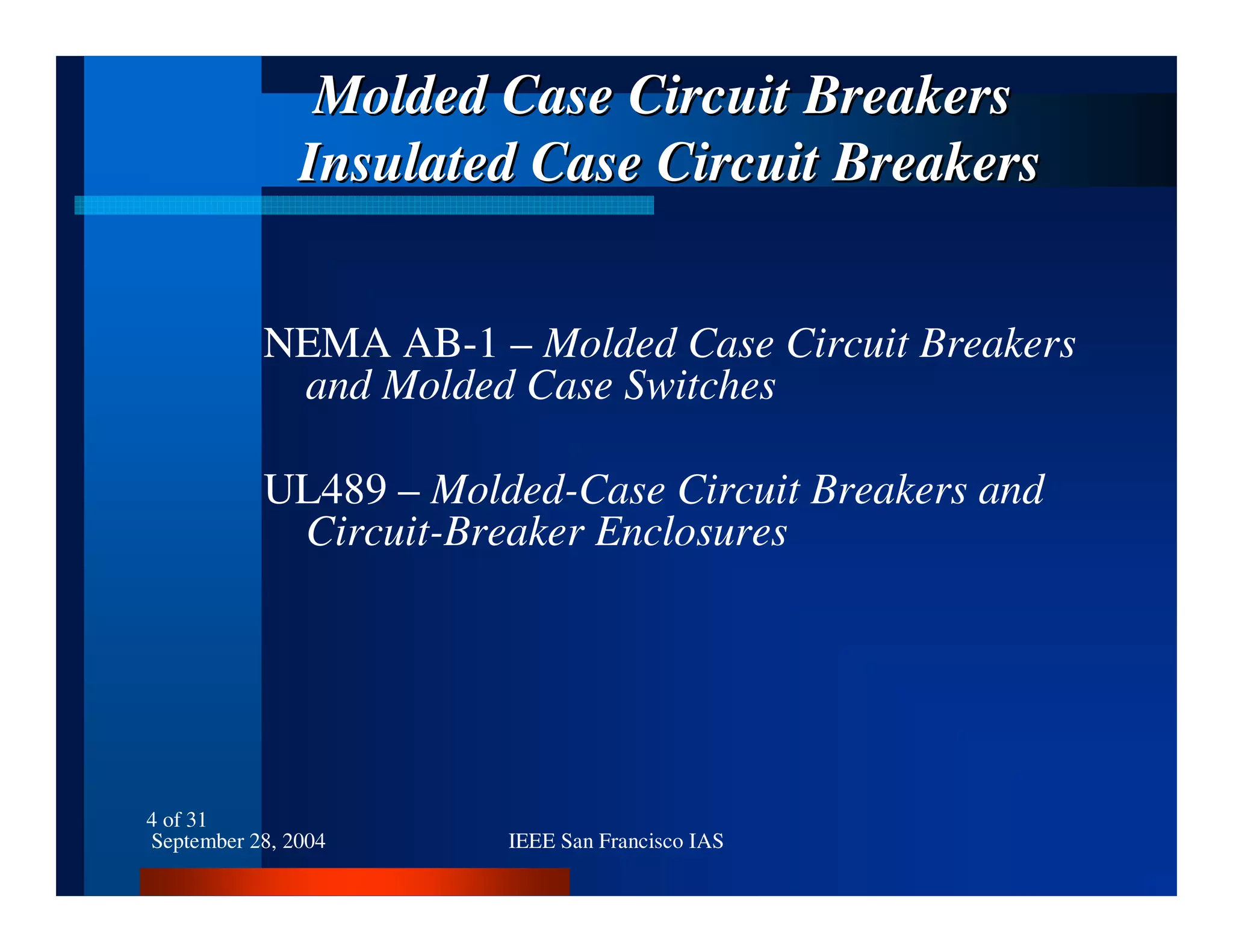 Molded Case Circuit Breakers
Insulated Case Circuit Breakers

NEMA AB-1 – Molded Case Circuit Breakers and Molded Case Switches

UL489 – Molded-Case Circuit Breakers and Circuit-Breaker Enclosures

4 of 31
September 28, 2004

IEEE San Francisco IAS